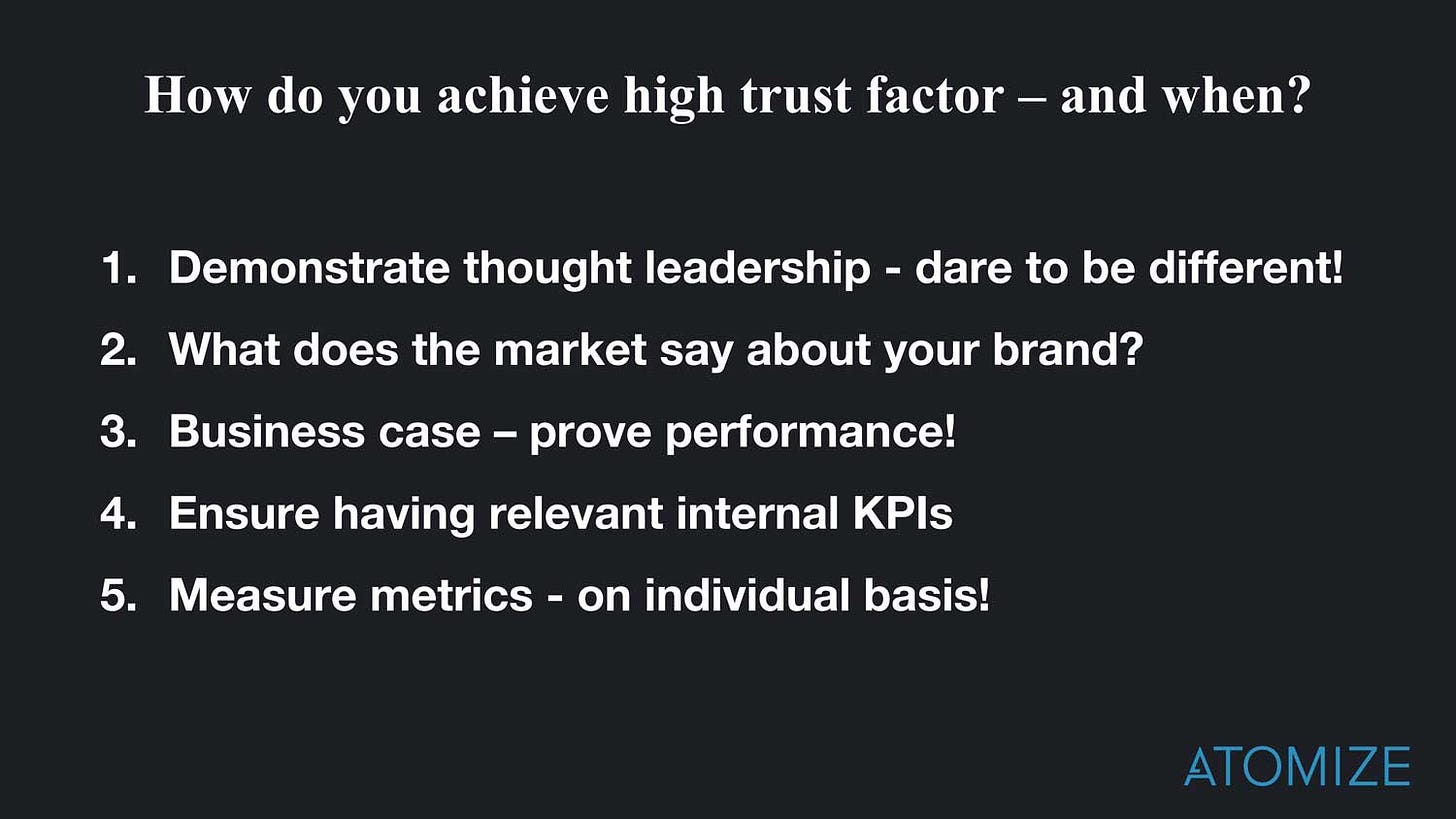 How do you achieve high trust factor – and when?

1. Demonstrate thought leadership - dare to be different!
2. What does the market say about your brand?
3. Business case – prove performance!
4. Ensure having relevant internal KPIs
5. Measure metrics - on individual basis!

ATOMIZE